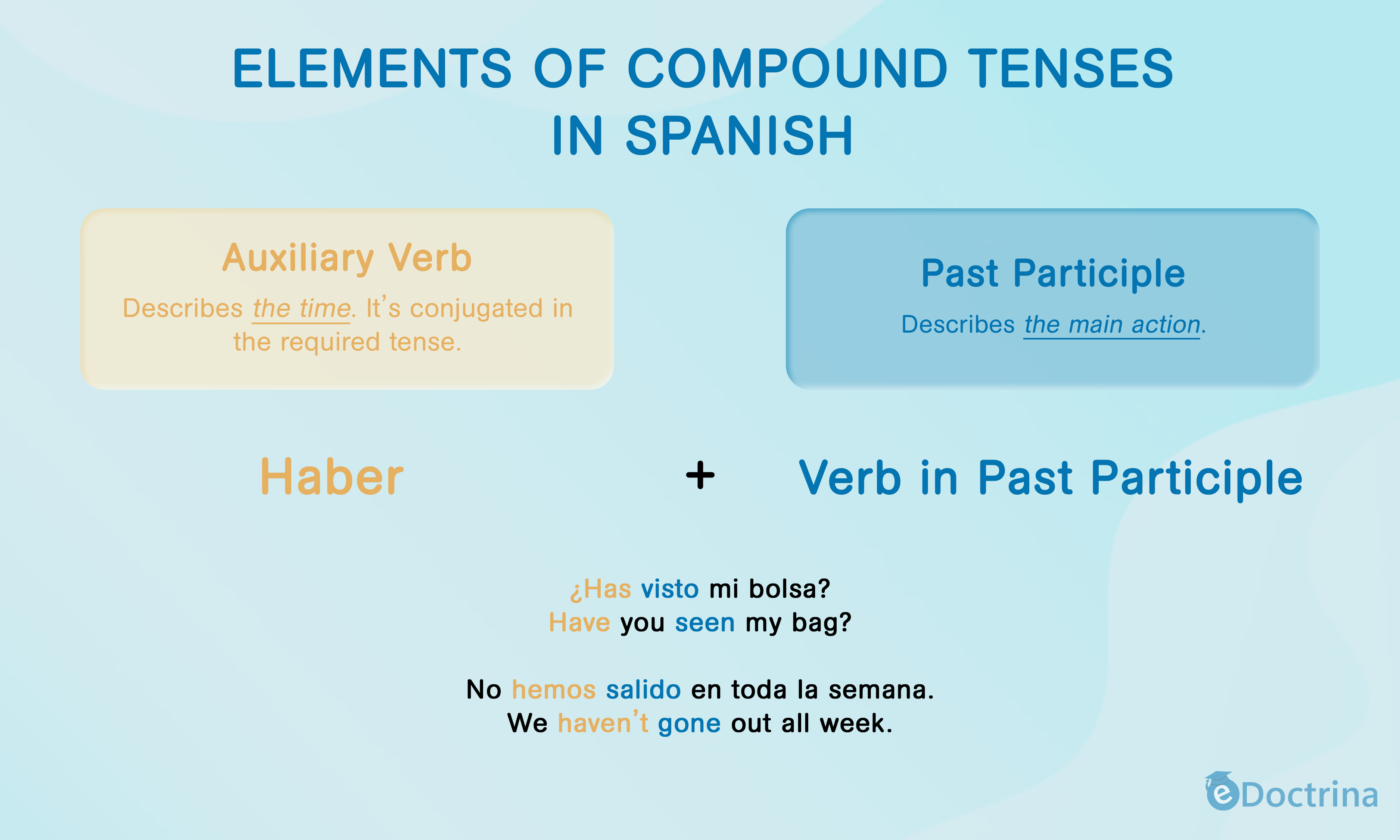 ELEMENTS OF COMPOUND TENSES IN SPANISH

Auxiliary Verb
Describes the time. It's conjugated in the required tense.

Past Participle
Describes the main action.

Haber + Verb in Past Participle

¿Has visto mi bolsa?
Have you seen my bag?

No hemos salido en toda la semana.
We haven't gone out all week.

eDoctrina